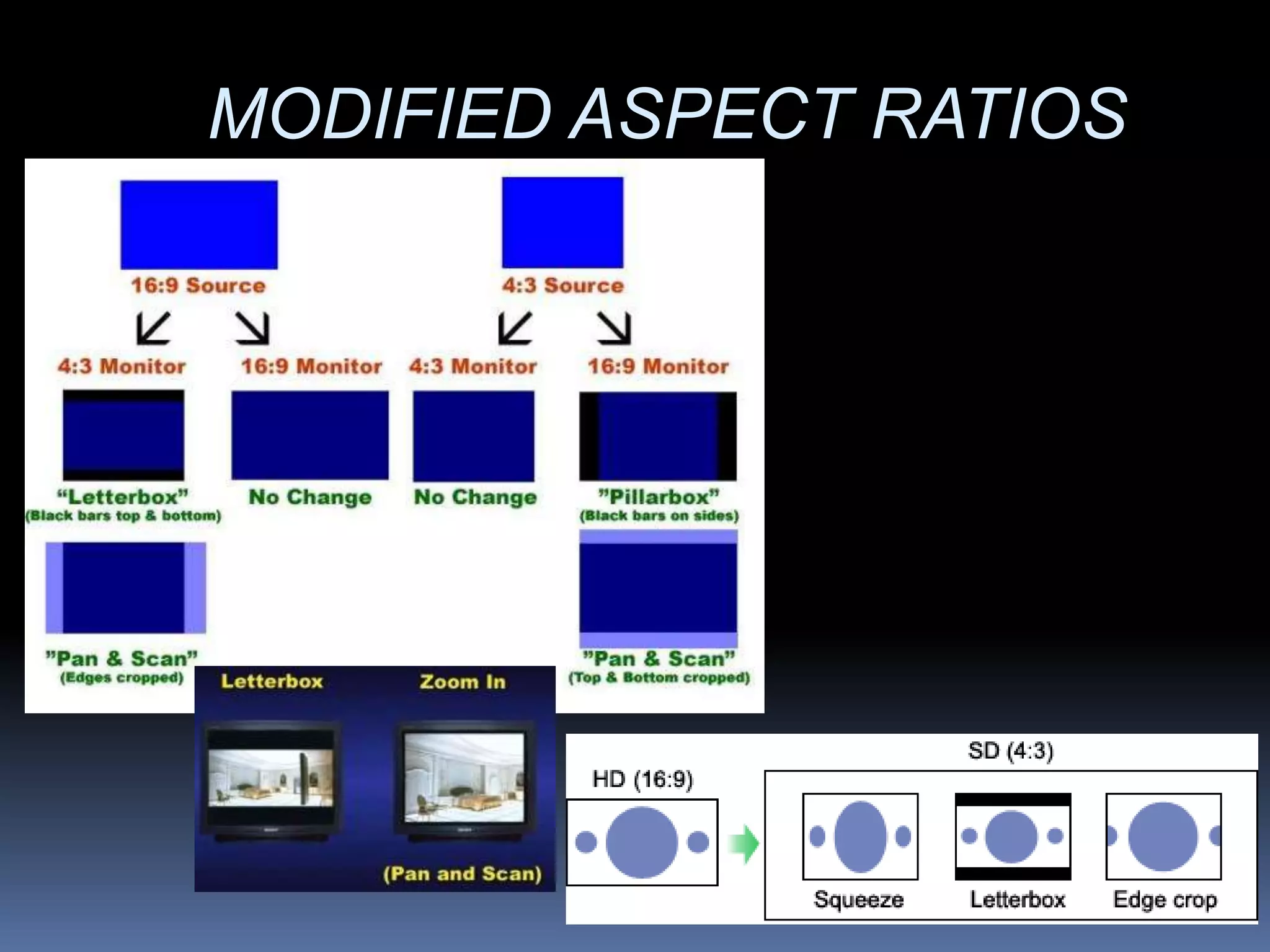 MODIFIED ASPECT RATIOS

16:9 Source

4:3 Source

4:3 Monitor

16:9 Monitor

4:3 Monitor

16:9 Monitor

“Letterbox”
(Black bars top & bottom)

No Change

No Change

”Pillarbox”
(Black bars on sides)

”Pan & Scan”
(Edges cropped)

”Pan & Scan”
(Top & Bottom cropped)

Letterbox

Zoom In

(Pan and Scan)

HD (16:9)

SD (4:3)

Squeeze

Letterbox

Edge crop